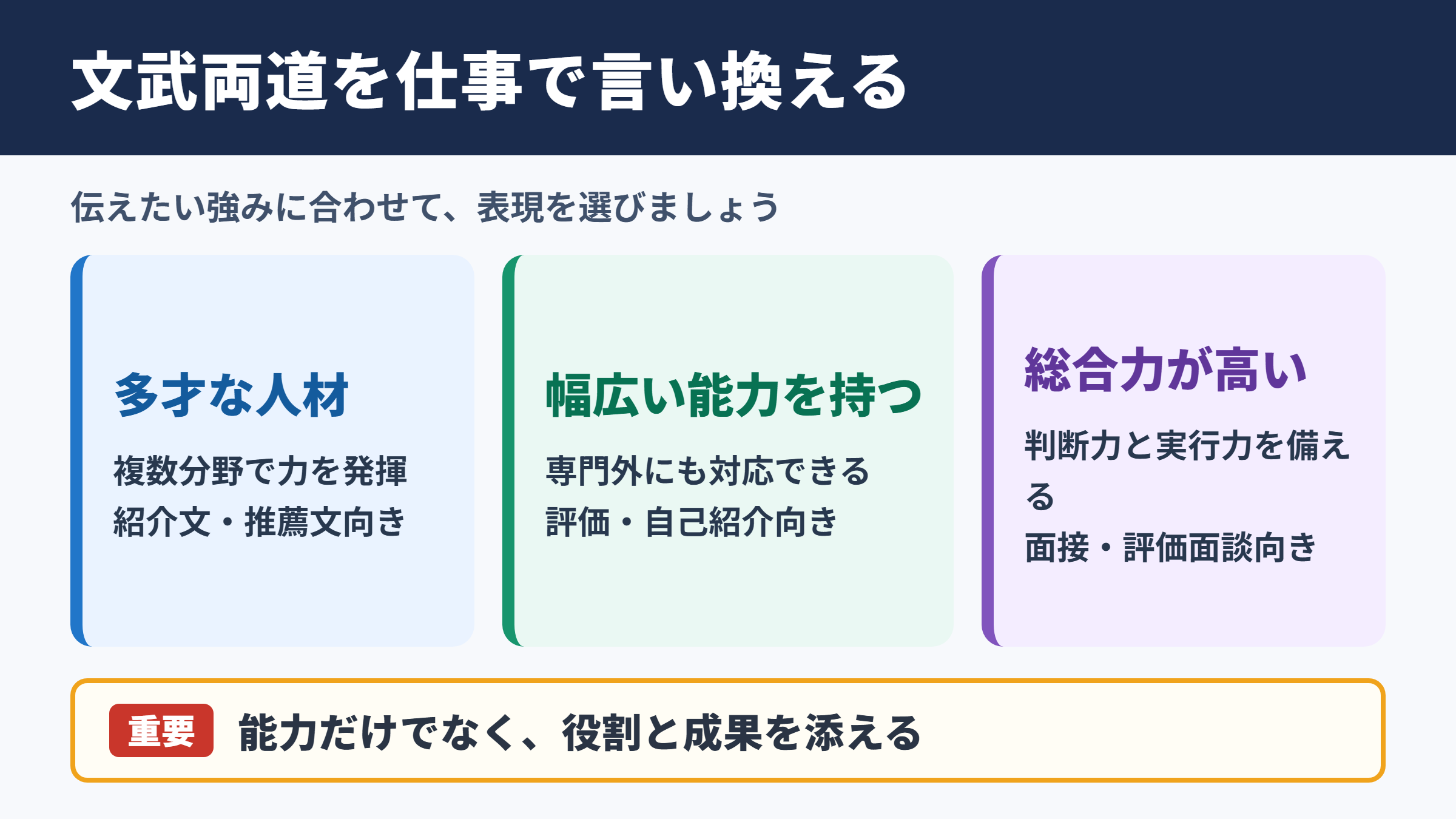 文武両道を仕事で言い換える

伝えたい強みに合わせて、表現を選びましょう

多才な人材

複数分野で力を発揮
紹介文・推薦文向き

幅広い能力を持つ

専門外にも対応できる
評価・自己紹介向き

総合力が高い

判断力と実行力を備える
面接・評価面談向き

重要 能力だけでなく、役割と成果を添える